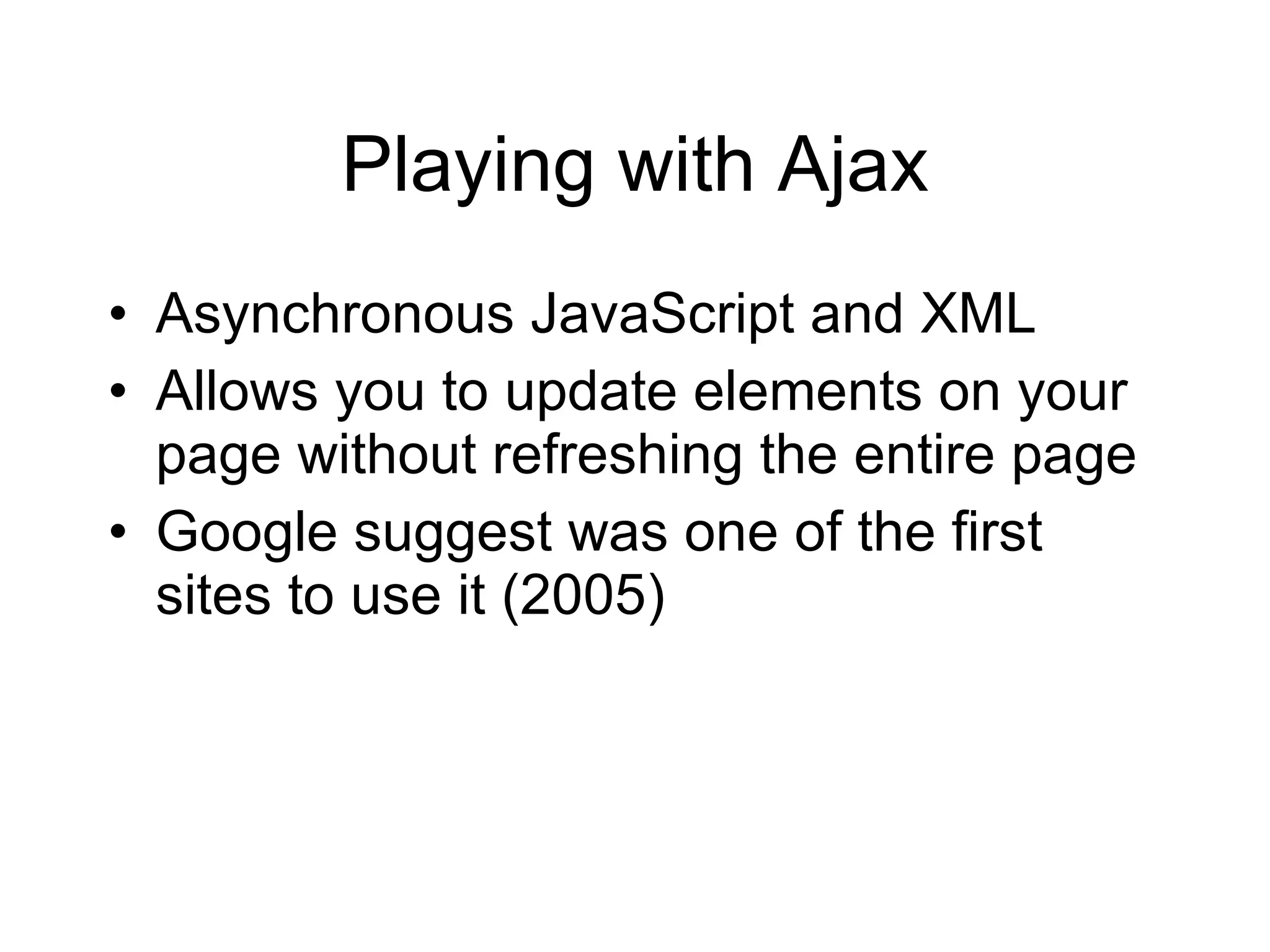 Playing with Ajax

• Asynchronous JavaScript and XML
• Allows you to update elements on your page without refreshing the entire page
• Google suggest was one of the first sites to use it (2005)